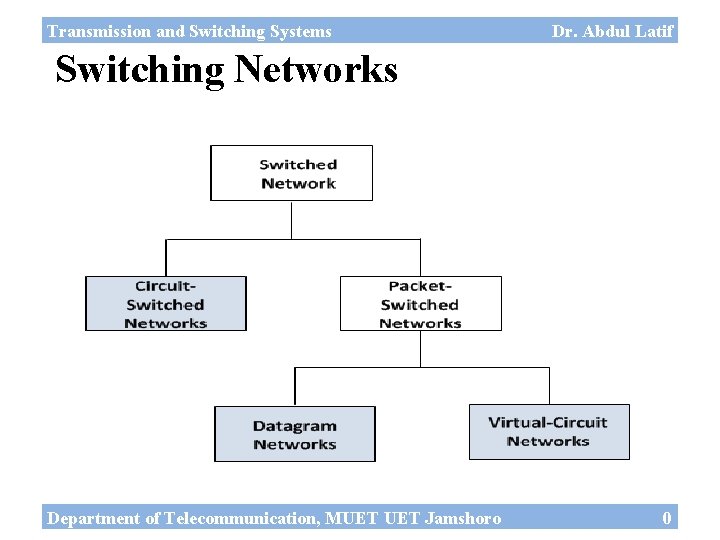 Transmission and Switching Systems

Dr. Abdul Latif

Switching Networks

Switched Network

Circuit-Switched Networks

Packet-Switched Networks

Datagram Networks

Virtual-Circuit Networks

Department of Telecommunication, MUET UET Jamshoro

0